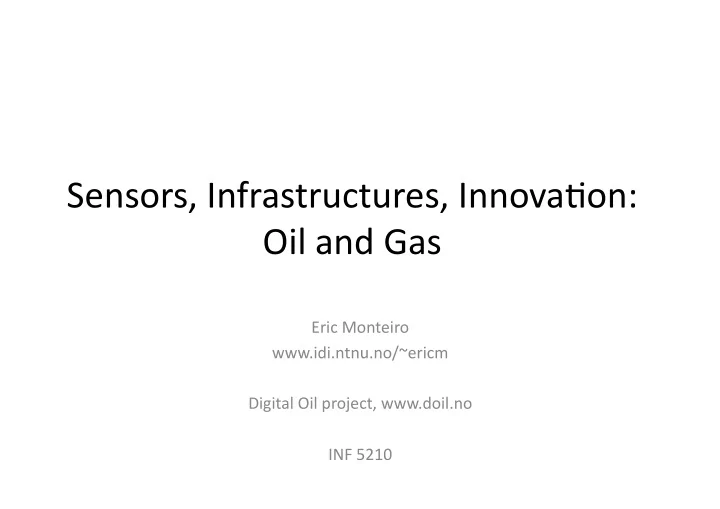 Sensors, Infrastructures, Innovation:
Oil and Gas

Eric Monteiro
www.idi.ntnu.no/~ericm

Digital Oil project, www.doil.no

INF 5210